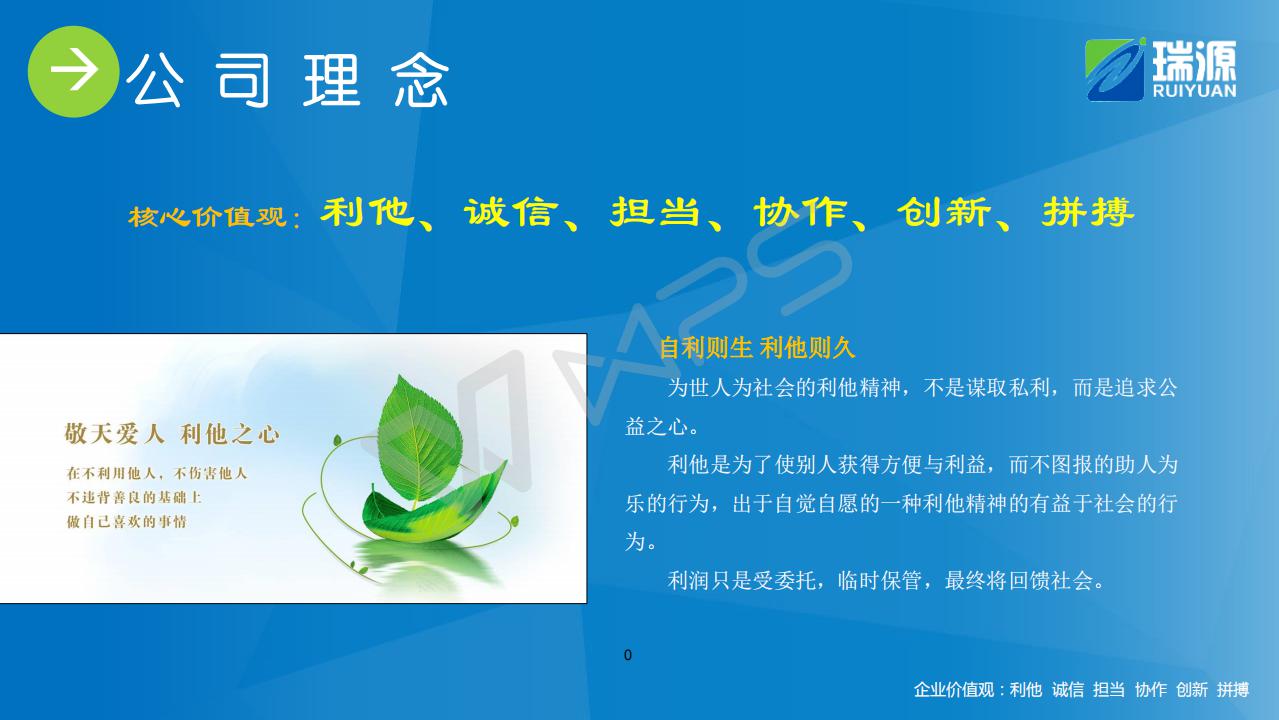 公司理念

瑞源
RUIYUAN

核心价值观：利他、诚信、担当、协作、创新、拼搏

敬天爱人 利他之心

在不利用他人，不伤害他人
不违背善良的基础上
做自己喜欢的事情

自利则生 利他则久

为世人为社会的利他精神，不是谋取私利，而是追求公益之心。

利他是为了使别人获得方便与利益，而不图报的助人为乐的行为，出于自觉自愿的一种利他精神的有益于社会的行为。

利润只是受委托，临时保管，最终将回馈社会。

0

企业价值观：利他 诚信 担当 协作 创新 拼搏